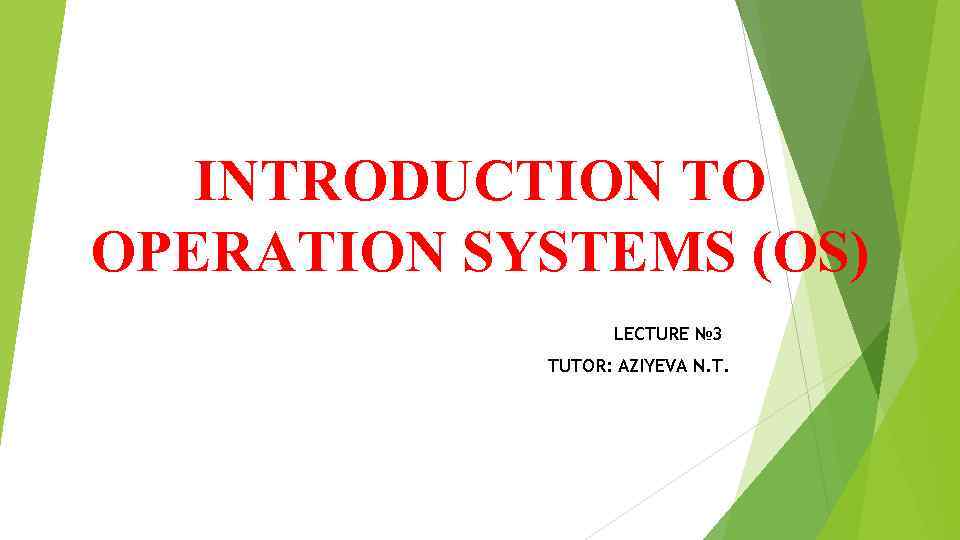 INTRODUCTION TO OPERATION SYSTEMS (OS)

LECTURE №3
TUTOR: AZIYEVA N.T.